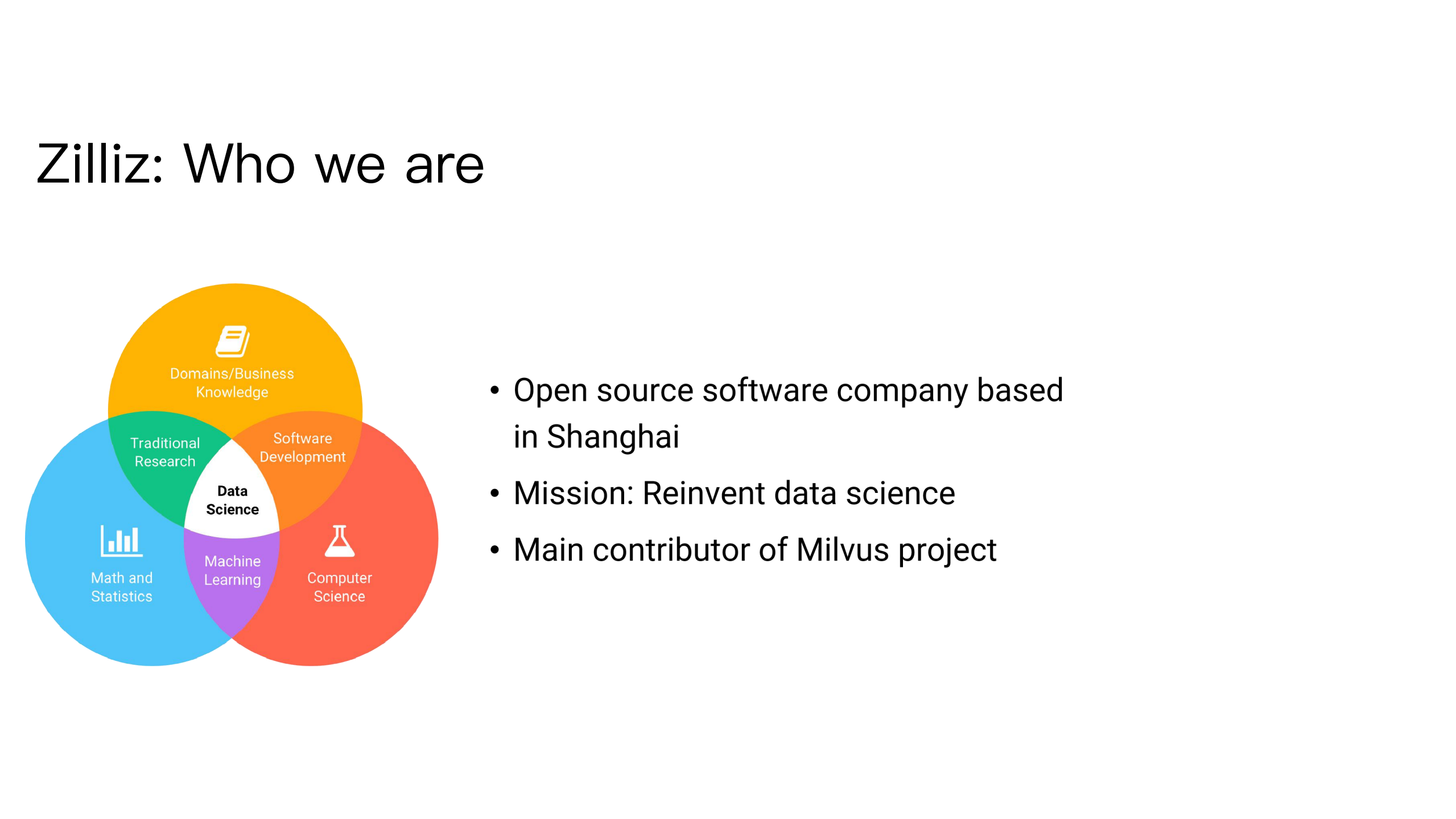 Zilliz: Who we are

Domains/Business Knowledge

Traditional Research

Software Development

Data Science

Math and Statistics

Machine Learning

Computer Science

• Open source software company based in Shanghai

• Mission: Reinvent data science

• Main contributor of Milvus project